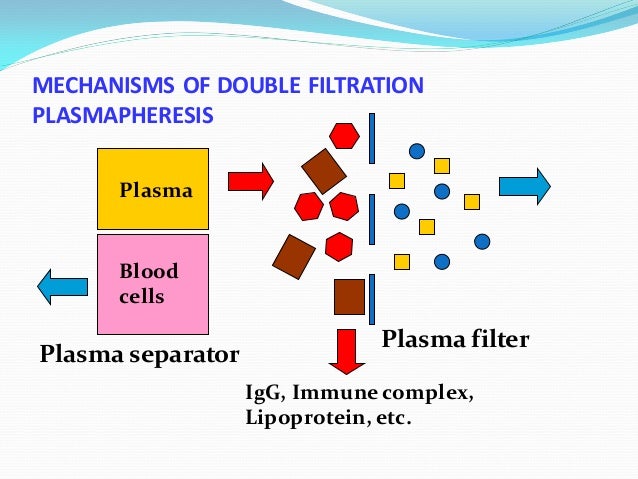 MECHANISMS OF DOUBLE FILTRATION PLASMAPHERESIS

Plasma

Blood cells

Plasma separator

Plasma filter

IgG, Immune complex, Lipoprotein, etc.